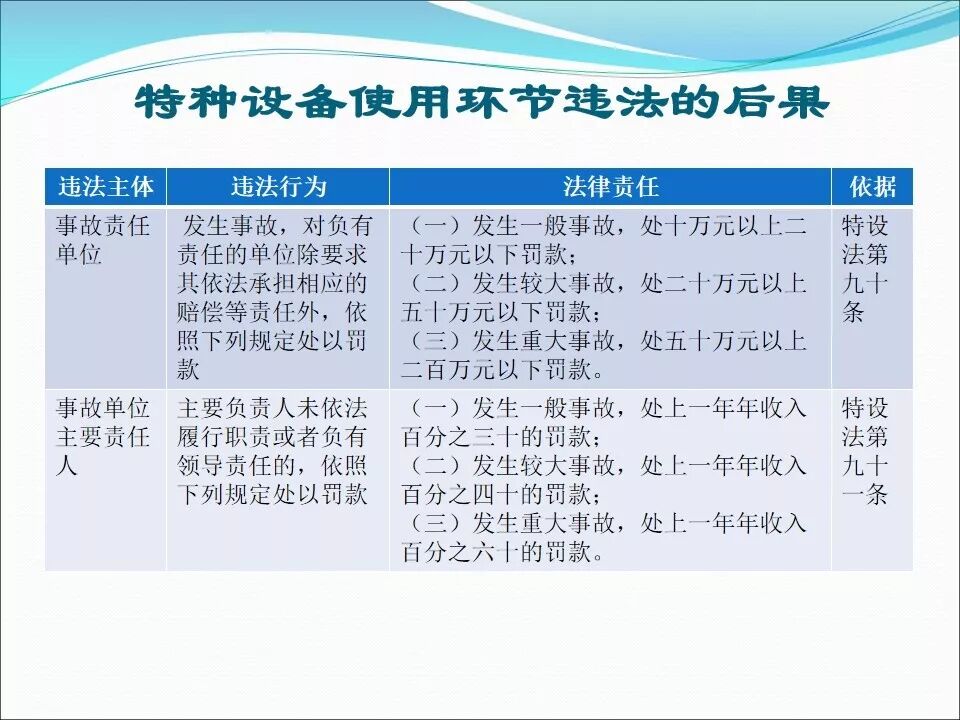 特种设备使用环节违法的后果

| 违法主体 | 违法行为 | 法律责任 | 依据 |
|---|---|---|---|
| 事故责任单位 | 发生事故，对负有责任的单位除要求其依法承担相应的赔偿等责任外，依照下列规定处以罚款 | （一）发生一般事故，处十万元以上二十万元以下罚款；（二）发生较大事故，处二十万元以上五十万元以下罚款；（三）发生重大事故，处五十万元以上二百万元以下罚款。 | 特设法第九十条 |
| 事故单位主要责任人 | 主要负责人未依法履行职责或者负有领导责任的，依照下列规定处以罚款 | （一）发生一般事故，处上一年年收入百分之三十的罚款；（二）发生较大事故，处上一年年收入百分之四十的罚款；（三）发生重大事故，处上一年年收入百分之六十的罚款。 | 特设法第九十一条 |